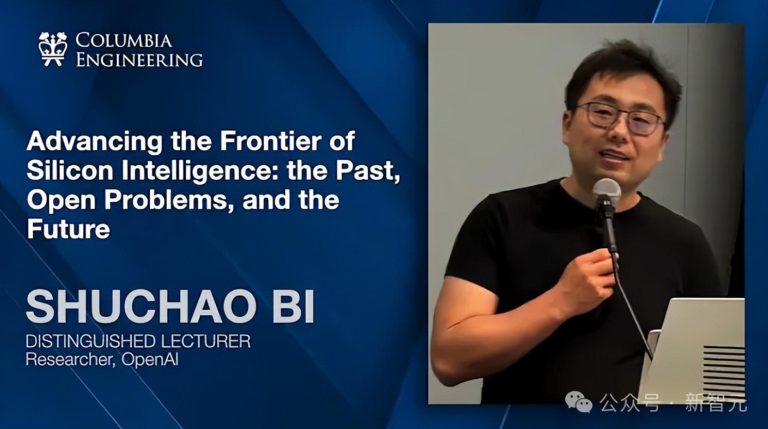 COLUMBIA ENGINEERING

Advancing the Frontier of Silicon Intelligence: the Past, Open Problems, and the Future

SHUCHAO BI
DISTINGUISHED LECTURER
Researcher, OpenAI

公众号 · 新智元